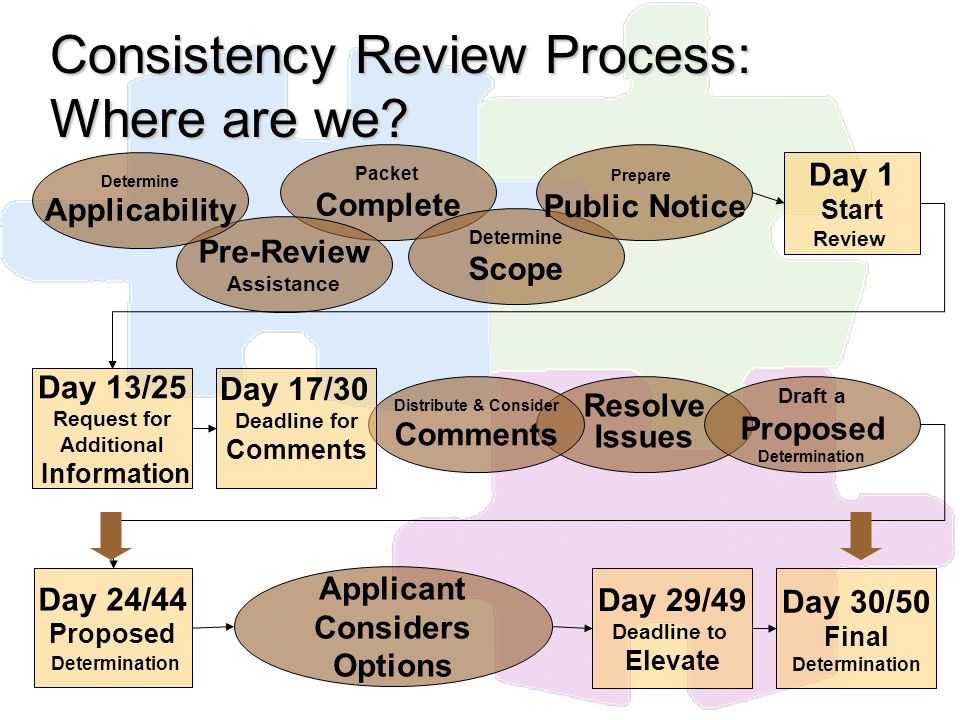 Consistency Review Process: Where are we?

Determine Applicability

Pre-Review Assistance

Packet Complete

Determine Scope

Prepare Public Notice

Day 1 Start Review

Day 13/25 Request for Additional Information

Day 17/30 Deadline for Comments

Distribute & Consider Comments

Resolve Issues

Draft a Proposed Determination

Day 24/44 Proposed Determination

Applicant Considers Options

Day 29/49 Deadline to Elevate

Day 30/50 Final Determination